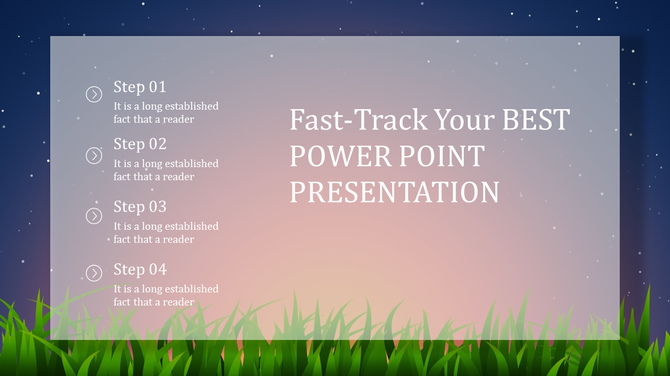 Step 01
It is a long established fact that a reader

Step 02
It is a long established fact that a reader

Step 03
It is a long established fact that a reader

Step 04
It is a long established fact that a reader

Fast-Track Your BEST POWER POINT PRESENTATION